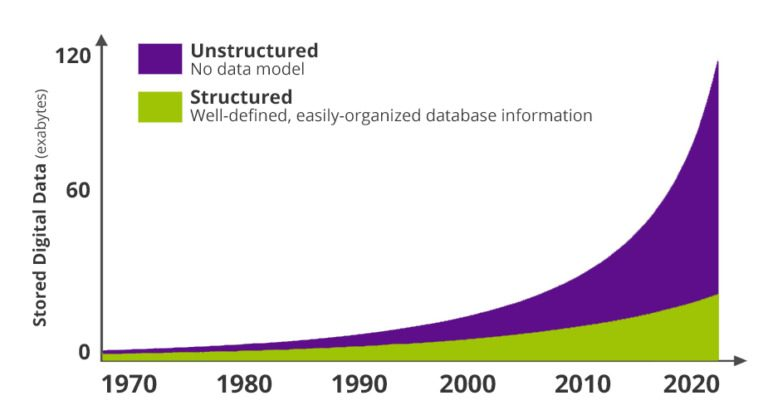 Unstructured
No data model

Structured
Well-defined, easily-organized database information

Stored Digital Data (exabytes)

120
60
0

1970 1980 1990 2000 2010 2020